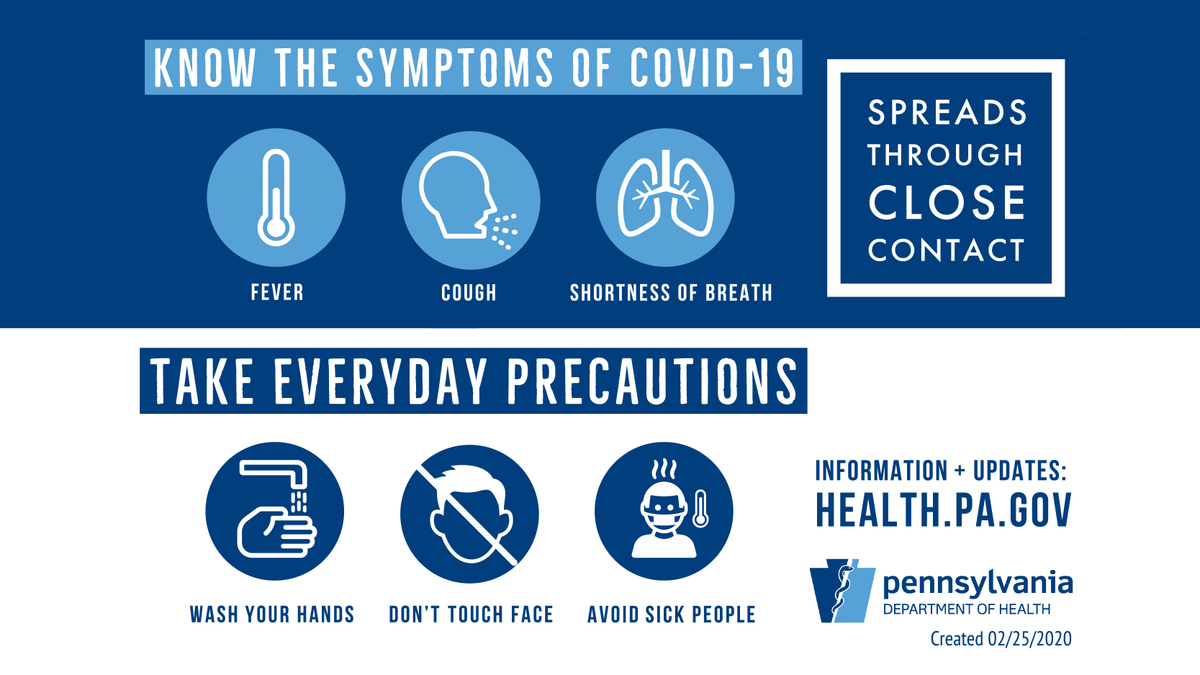 KNOW THE SYMPTOMS OF COVID-19

FEVER

COUGH

SHORTNESS OF BREATH

SPREADS THROUGH CLOSE CONTACT

TAKE EVERYDAY PRECAUTIONS

WASH YOUR HANDS

DON'T TOUCH FACE

AVOID SICK PEOPLE

INFORMATION + UPDATES:
HEALTH.PA.GOV

pennsylvania
DEPARTMENT OF HEALTH

Created 02/25/2020